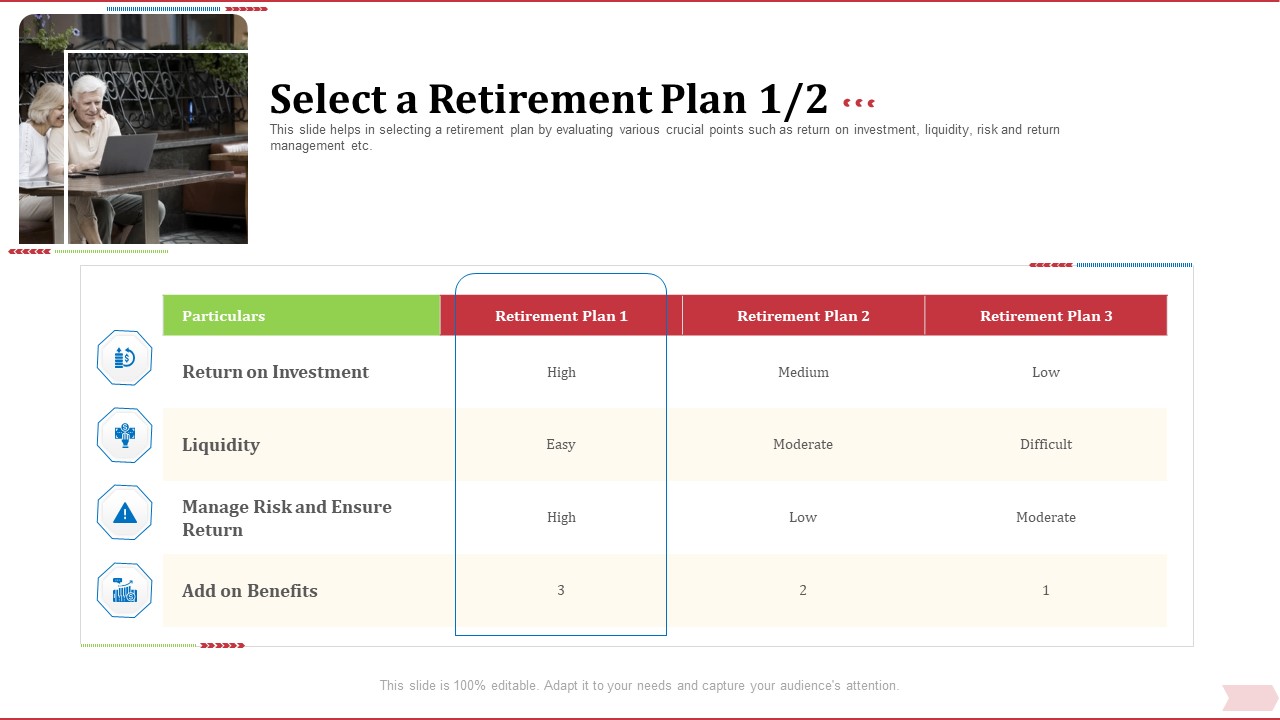 Select a Retirement Plan 1/2

This slide helps in selecting a retirement plan by evaluating various crucial points such as return on investment, liquidity, risk and return management etc.

| Particulars | Retirement Plan 1 | Retirement Plan 2 | Retirement Plan 3 |
|---|---|---|---|
| Return on Investment | High | Medium | Low |
| Liquidity | Easy | Moderate | Difficult |
| Manage Risk and Ensure Return | High | Low | Moderate |
| Add on Benefits | 3 | 2 | 1 |

This slide is 100% editable. Adapt it to your needs and capture your audience's attention.